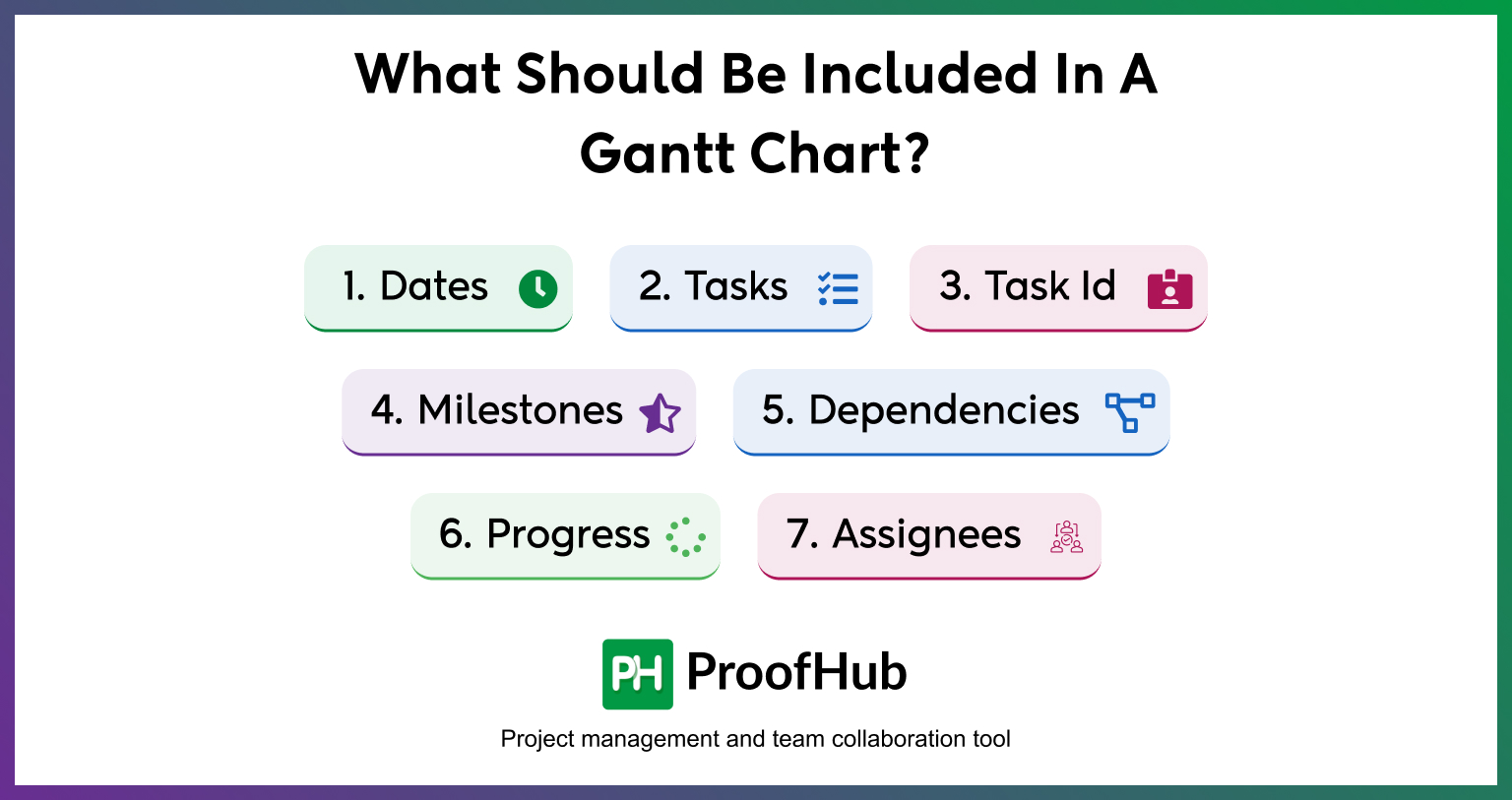 What Should Be Included In A Gantt Chart?

1. Dates

2. Tasks

3. Task Id

4. Milestones

5. Dependencies

6. Progress

7. Assignees

PH ProofHub

Project management and team collaboration tool